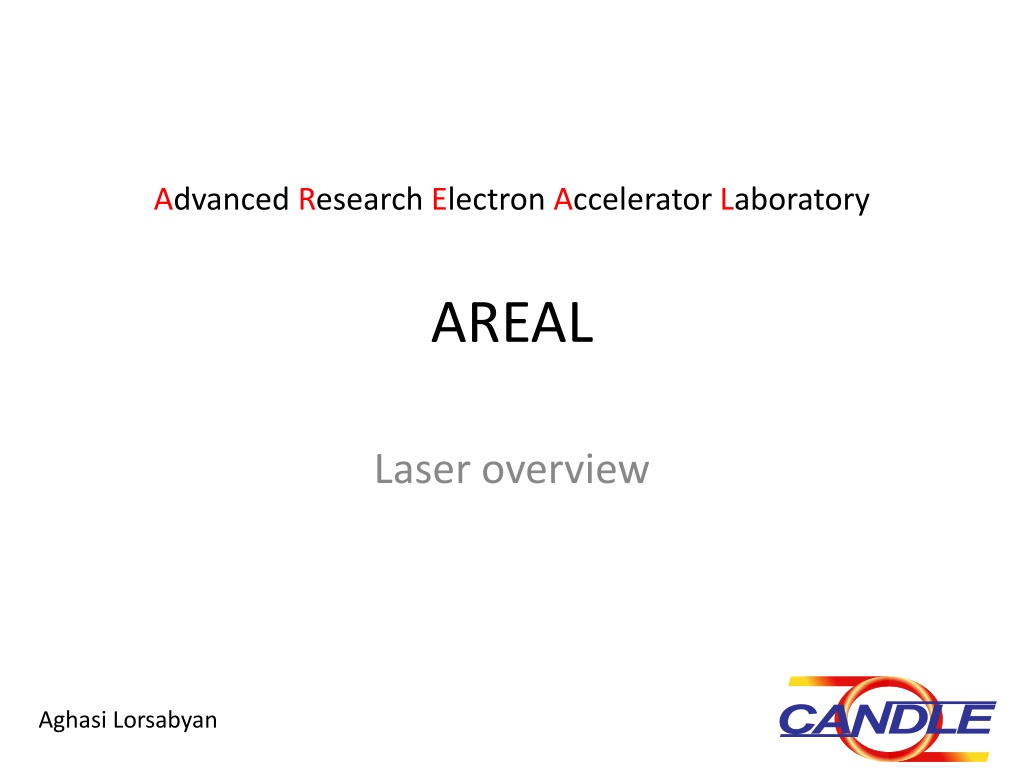 Advanced Research Electron Accelerator Laboratory

AREAL

Laser overview

Aghasi Lorsabyan

CANDLE